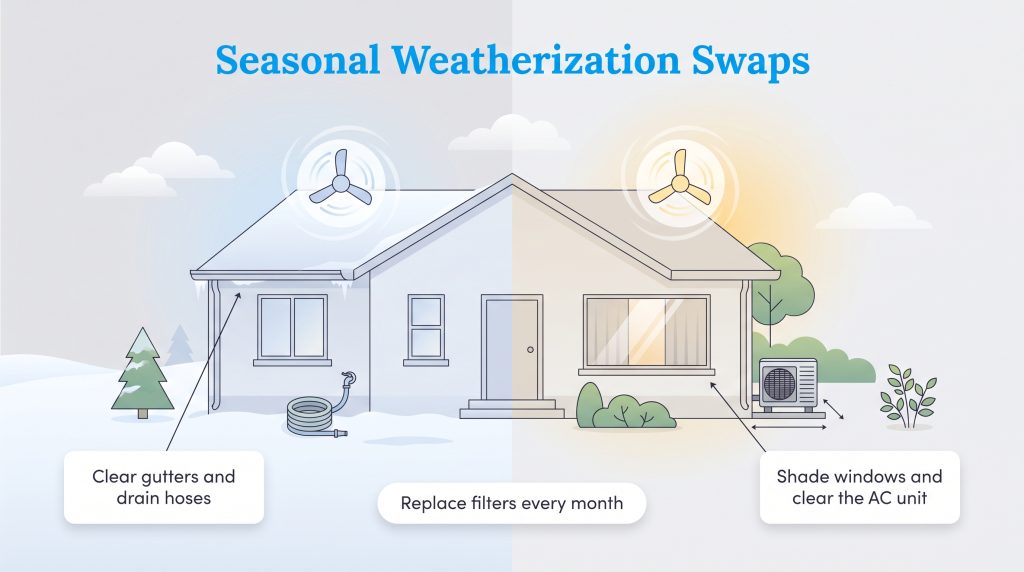 Seasonal Weatherization Swaps

Clear gutters and drain hoses

Replace filters every month

Shade windows and clear the AC unit